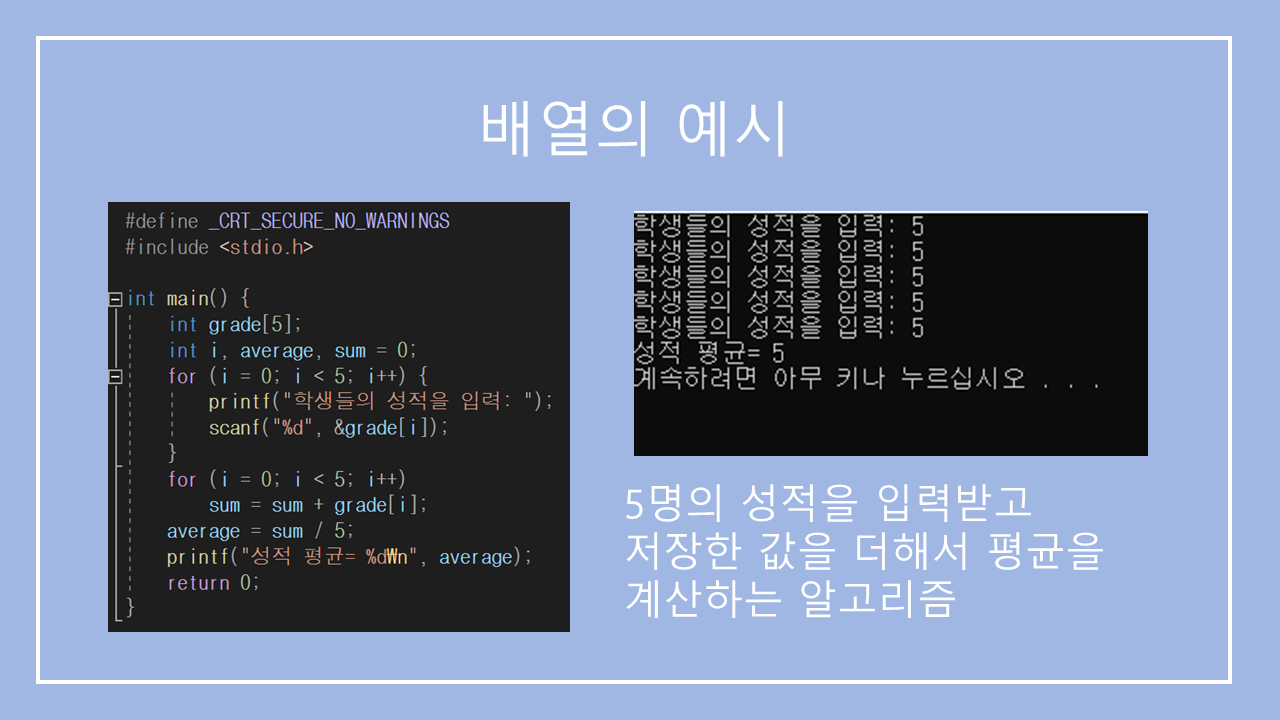 배열의 예시

#define _CRT_SECURE_NO_WARNINGS
#include <stdio.h>

int main() {
    int grade[5];
    int i, average, sum = 0;
    for (i = 0; i < 5; i++) {
        printf("학생들의 성적을 입력: ");
        scanf("%d", &grade[i]);
    }
    for (i = 0; i < 5; i++)
        sum = sum + grade[i];
    average = sum / 5;
    printf("성적 평균= %d₩n", average);
    return 0;
}

학생들의 성적을 입력: 5
학생들의 성적을 입력: 5
학생들의 성적을 입력: 5
학생들의 성적을 입력: 5
학생들의 성적을 입력: 5
성적 평균= 5
계속하려면 아무 키나 누르십시오 . . .

5명의 성적을 입력받고 저장한 값을 더해서 평균을 계산하는 알고리즘